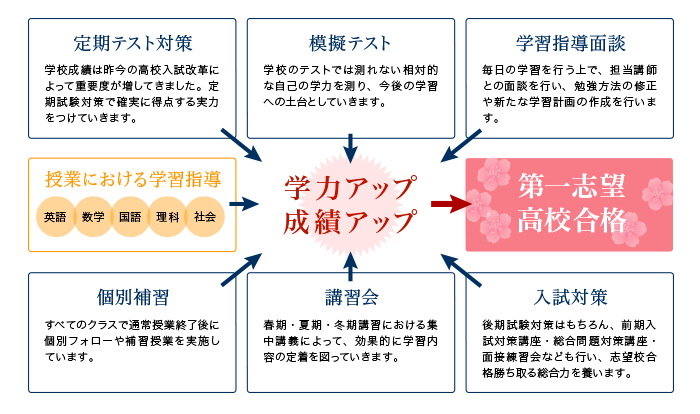 定期テスト対策

学校成績は昨今の高校入試改革によって重要度が増してきました。定期試験対策で確実に得点する実力をつけていきます。

模擬テスト

学校のテストでは測れない相対的な自己の学力を測り、今後の学習への土台としていきます。

学習指導面談

毎日の学習を行う上で、担当講師との面談を行い、勉強方法の修正や新たな学習計画の作成を行います。

授業における学習指導

英語　数学　国語　理科　社会

学力アップ
成績アップ

第一志望
高校合格

個別補習

すべてのクラスで通常授業終了後に個別フォローや補習授業を実施しています。

講習会

春期・夏期・冬期講習における集中講義によって、効果的に学習内容の定着を図っていきます。

入試対策

後期試験対策はもちろん、前期入試対策講座・総合問題対策講座・面接練習会なども行い、志望校合格勝ち取る総合力を養います。